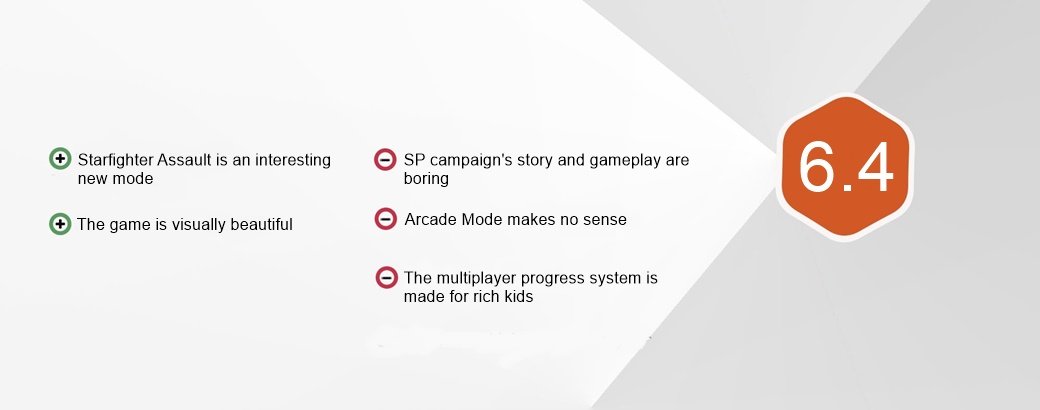 Starfighter Assault is an interesting new mode

The game is visually beautiful

SP campaign's story and gameplay are boring

Arcade Mode makes no sense

The multiplayer progress system is made for rich kids

6.4